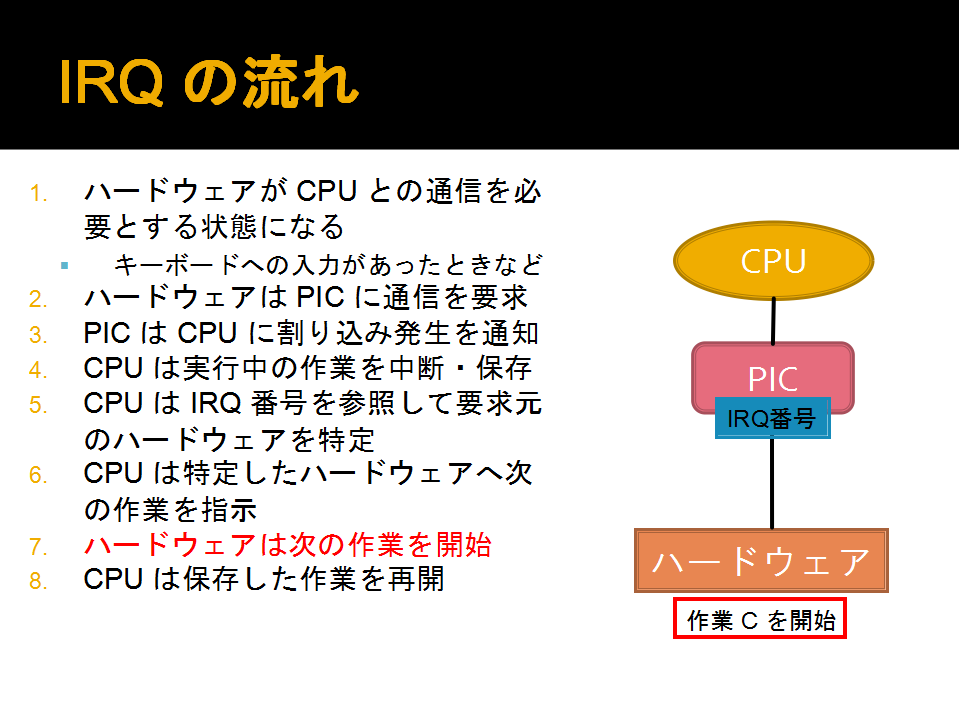 IRQ の流れ

1. ハードウェアが CPU との通信を必要とする状態になる
▪ キーボードへの入力があったときなど
2. ハードウェアは PIC に通信を要求
3. PIC は CPU に割り込み発生を通知
4. CPU は実行中の作業を中断・保存
5. CPU は IRQ 番号を参照して要求元のハードウェアを特定
6. CPU は特定したハードウェアへ次の作業を指示
7. ハードウェアは次の作業を開始
8. CPU は保存した作業を再開

CPU

PIC

IRQ番号

ハードウェア

作業 C を開始